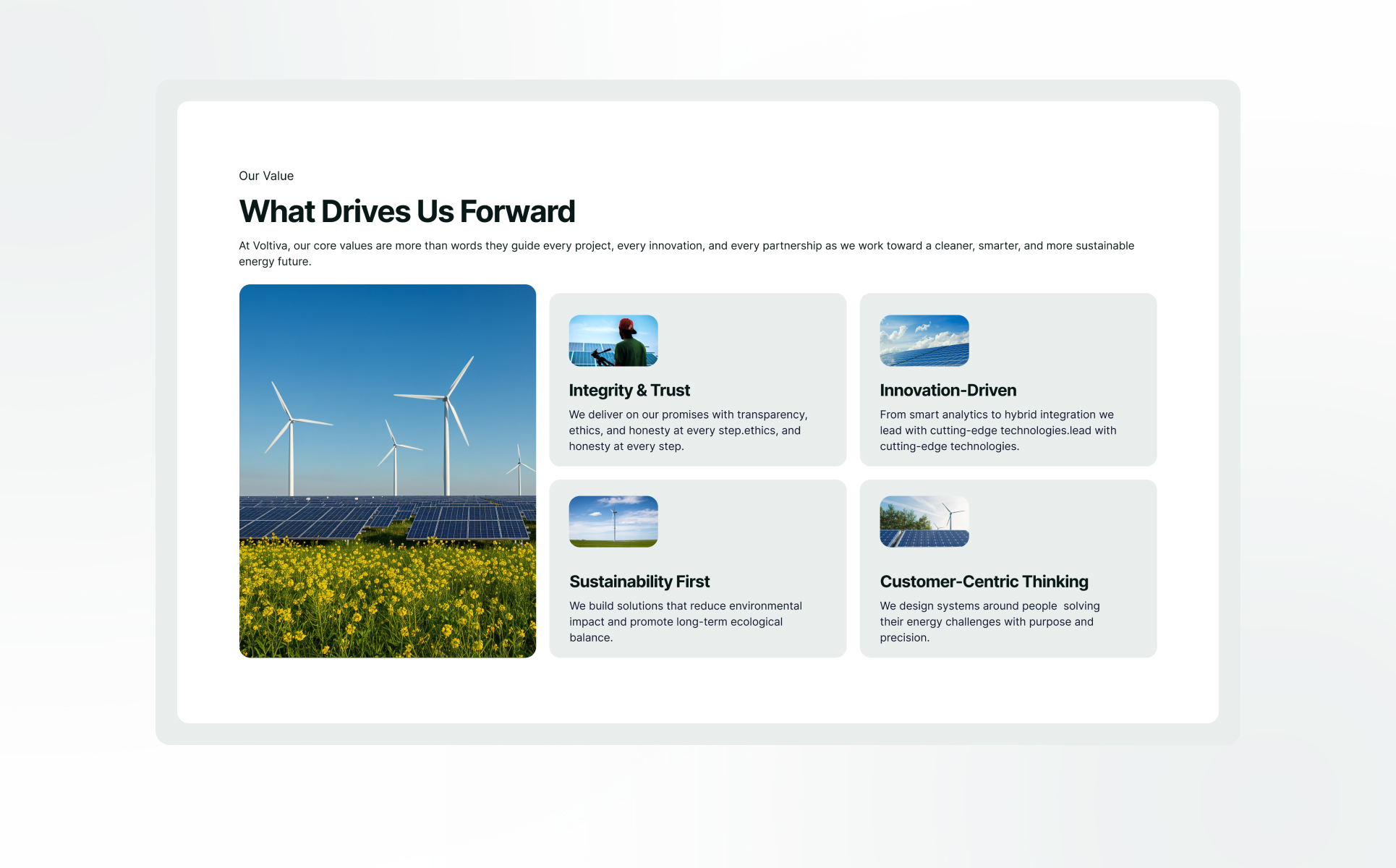 Our Value

What Drives Us Forward

At Voltiva, our core values are more than words they guide every project, every innovation, and every partnership as we work toward a cleaner, smarter, and more sustainable energy future.

Integrity & Trust

We deliver on our promises with transparency, ethics, and honesty at every step.ethics, and honesty at every step.

Innovation-Driven

From smart analytics to hybrid integration we lead with cutting-edge technologies.lead with cutting-edge technologies.

Sustainability First

We build solutions that reduce environmental impact and promote long-term ecological balance.

Customer-Centric Thinking

We design systems around people solving their energy challenges with purpose and precision.